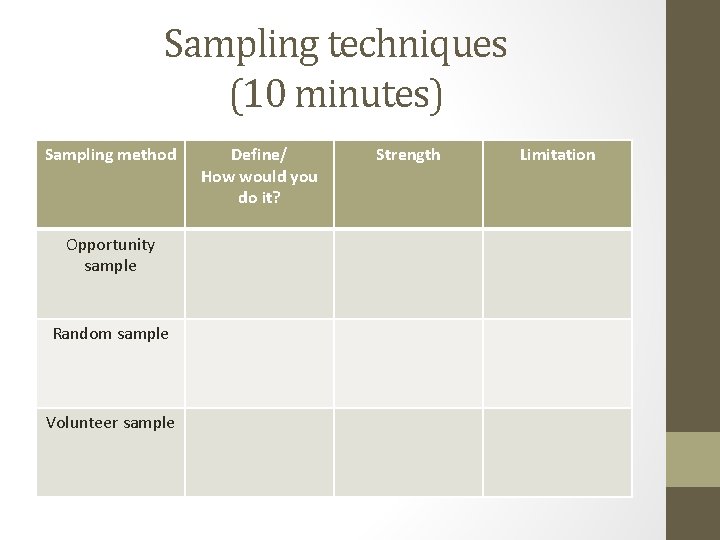 Sampling techniques
(10 minutes)

| Sampling method | Define/ How would you do it? | Strength | Limitation |
|---|---|---|---|
| Opportunity sample | | | |
| Random sample | | | |
| Volunteer sample | | | |